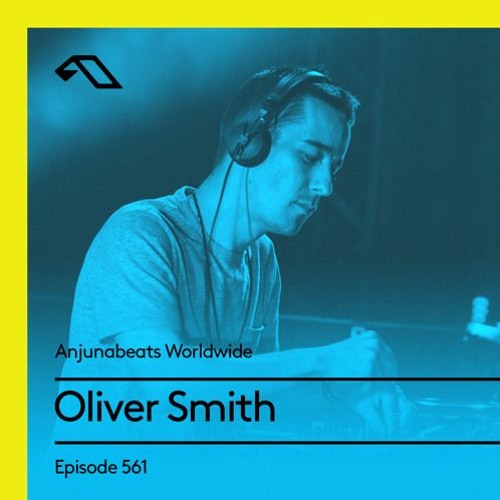 Anjunabeats Worldwide

Oliver Smith

Episode 561